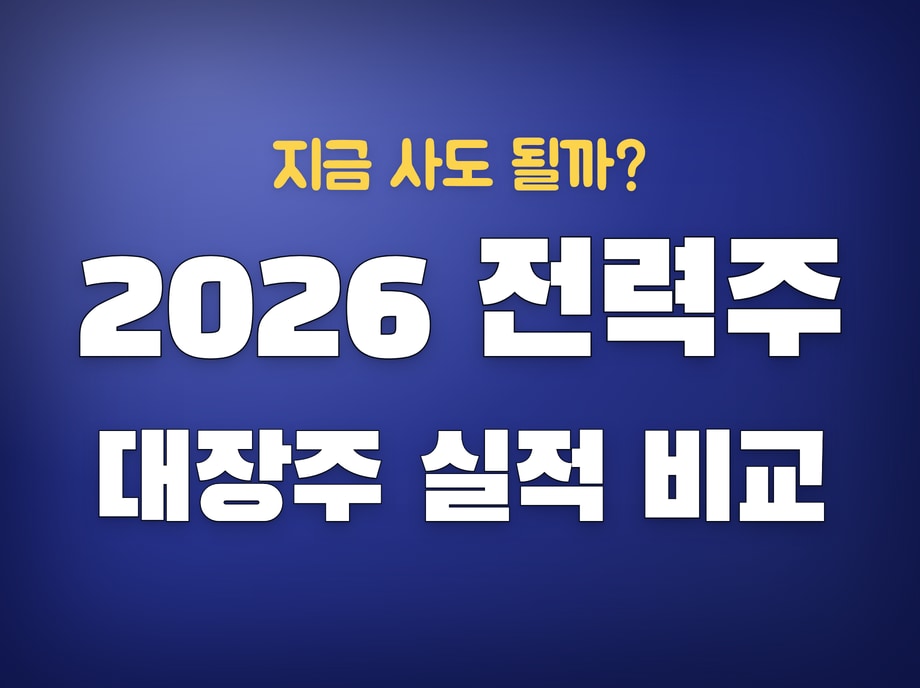 지금 사도 될까?

2026 전력주

대장주 실적 비교